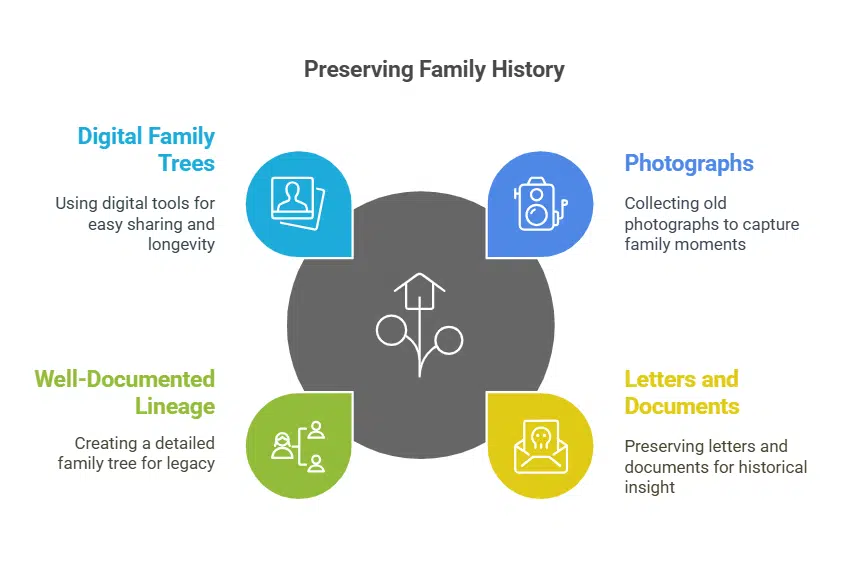 Preserving Family History

Digital Family Trees

Using digital tools for easy sharing and longevity

Photographs

Collecting old photographs to capture family moments

Well-Documented Lineage

Creating a detailed family tree for legacy

Letters and Documents

Preserving letters and documents for historical insight